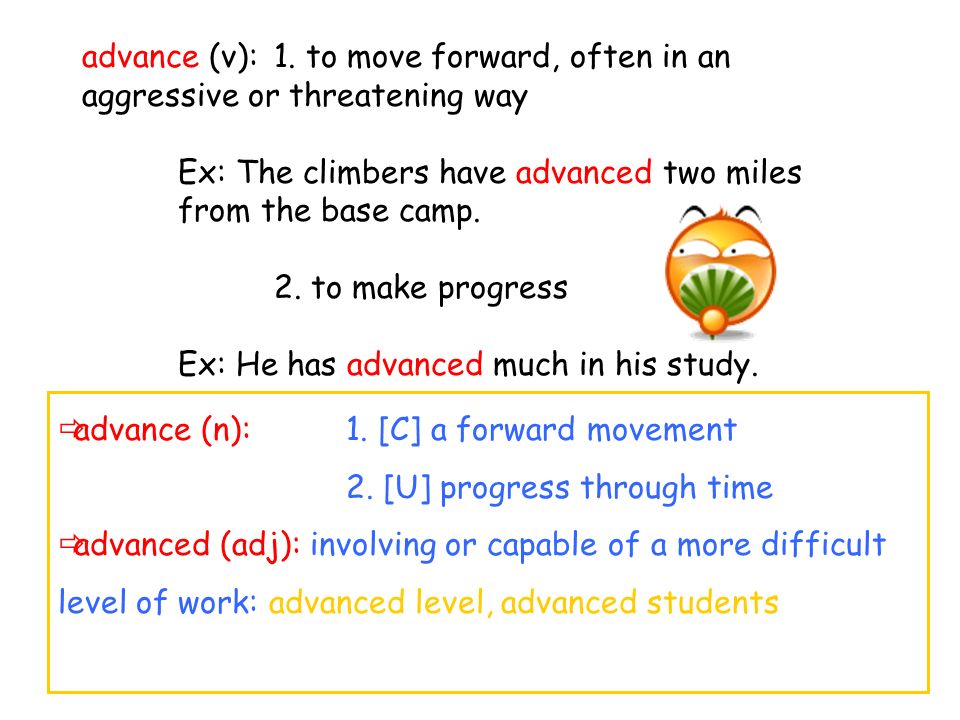 advance (v): 1. to move forward, often in an aggressive or threatening way

Ex: The climbers have advanced two miles from the base camp.

2. to make progress

Ex: He has advanced much in his study.

⇨advance (n): 1. [C] a forward movement

2. [U] progress through time

⇨advanced (adj): involving or capable of a more difficult level of work: advanced level, advanced students